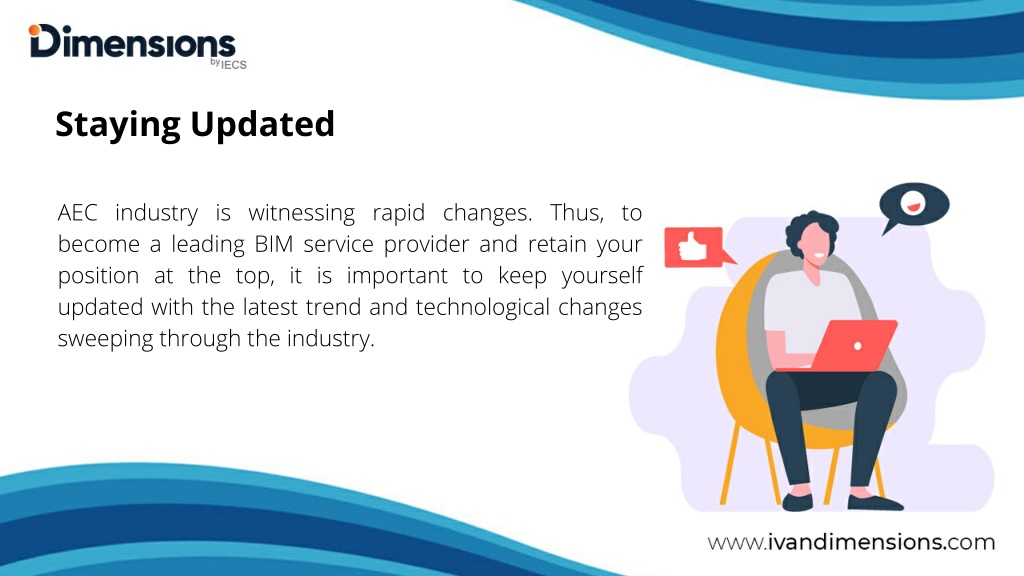 Dimensions by IECS

Staying Updated

AEC industry is witnessing rapid changes. Thus, to become a leading BIM service provider and retain your position at the top, it is important to keep yourself updated with the latest trend and technological changes sweeping through the industry.

www.ivandimensions.com